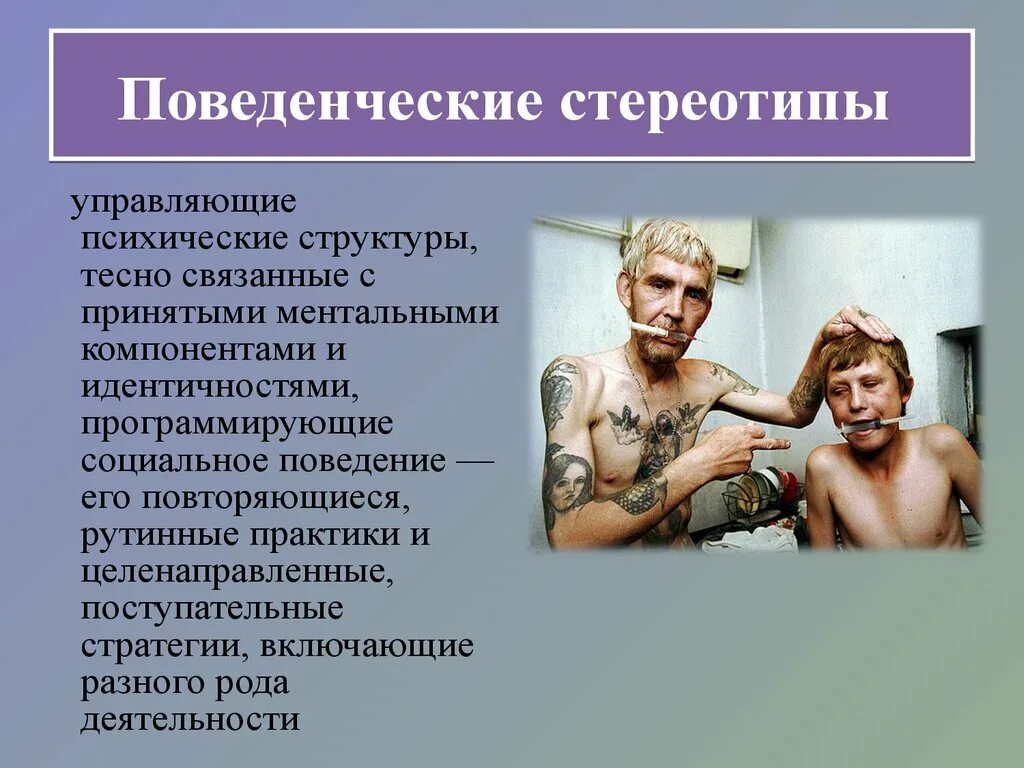 Поведенческие стереотипы

управляющие психические структуры, тесно связанные с принятыми ментальными компонентами и идентичностями, программирующие социальное поведение — его повторяющиеся, рутинные практики и целенаправленные, поступательные стратегии, включающие разного рода деятельности